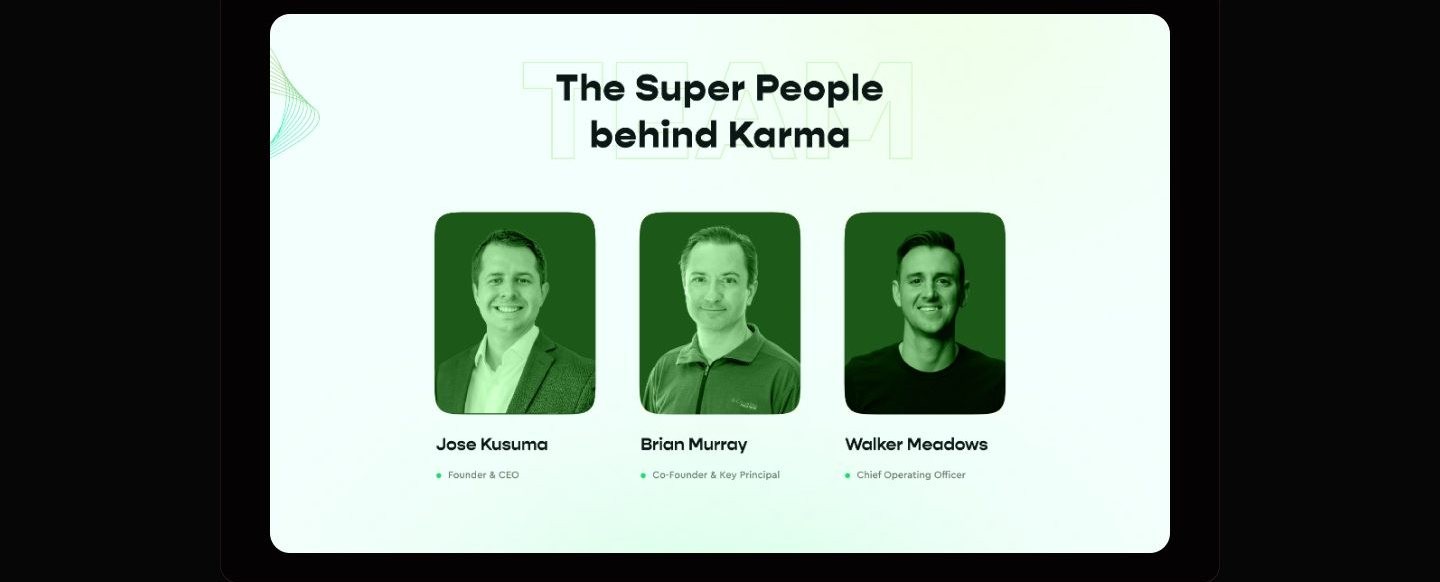 TEAM

The Super People behind Karma

Jose Kusuma

Founder & CEO

Brian Murray

Co-Founder & Key Principal

Walker Meadows

Chief Operating Officer